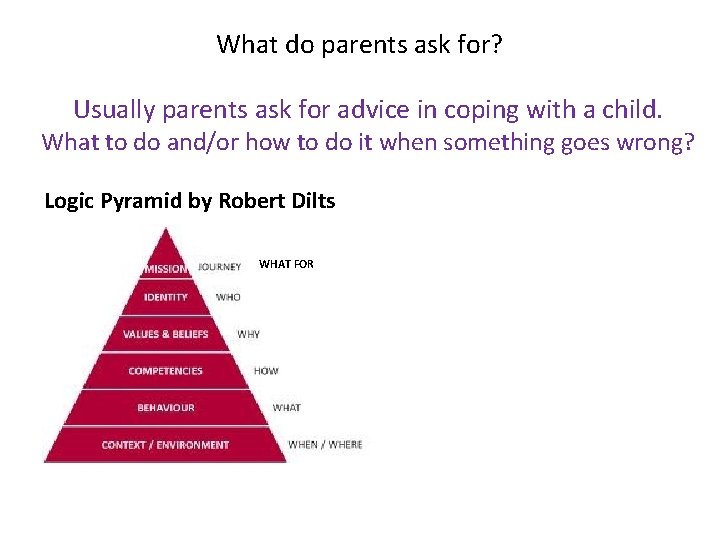 What do parents ask for?

Usually parents ask for advice in coping with a child.
What to do and/or how to do it when something goes wrong?

Logic Pyramid by Robert Dilts

MISSION JOURNEY WHAT FOR
IDENTITY WHO
VALUES & BELIEFS WHY
COMPETENCIES HOW
BEHAVIOUR WHAT
CONTEXT / ENVIRONMENT WHEN / WHERE